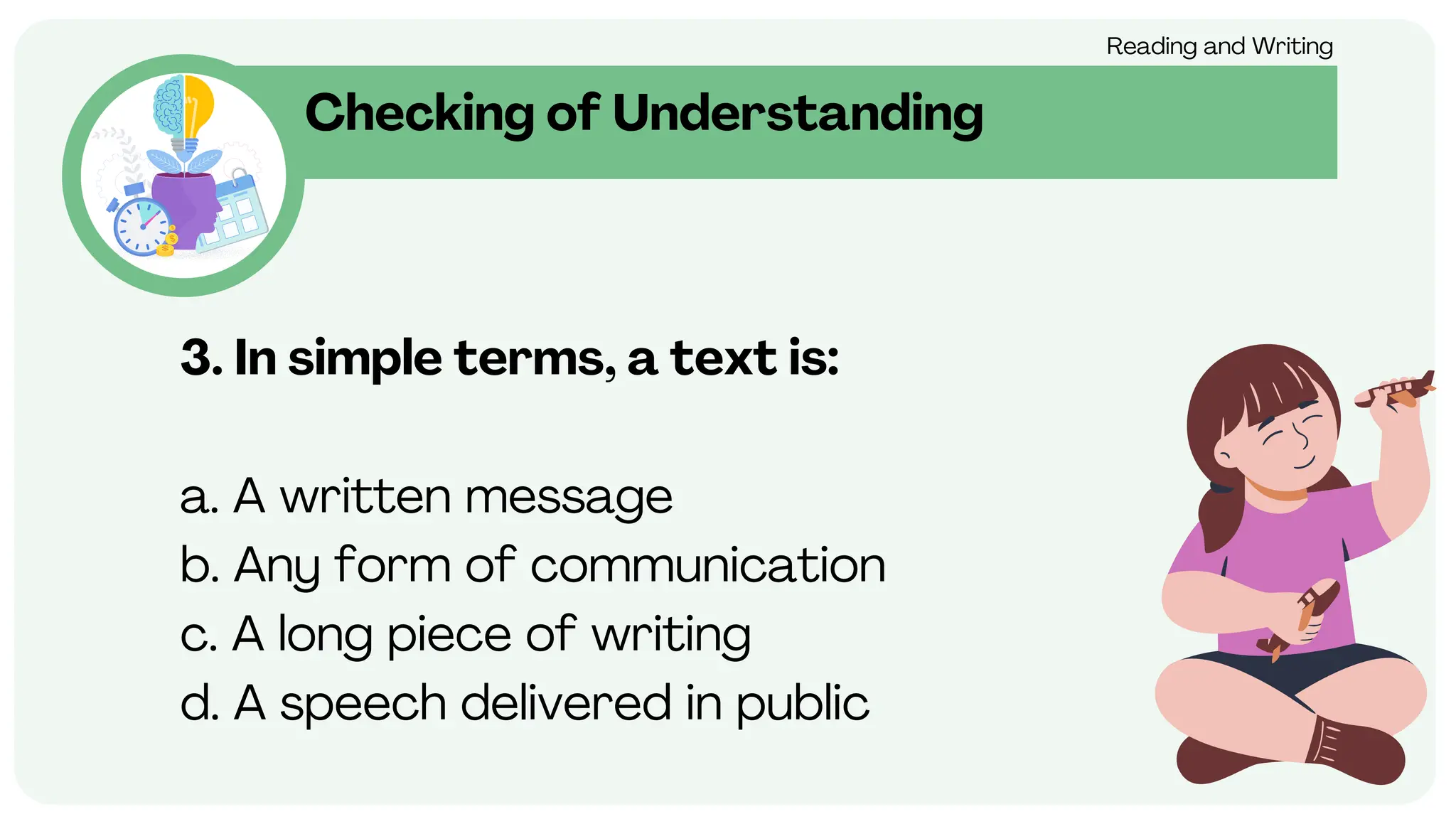 Reading and Writing

Checking of Understanding

3. In simple terms, a text is:

a. A written message
b. Any form of communication
c. A long piece of writing
d. A speech delivered in public